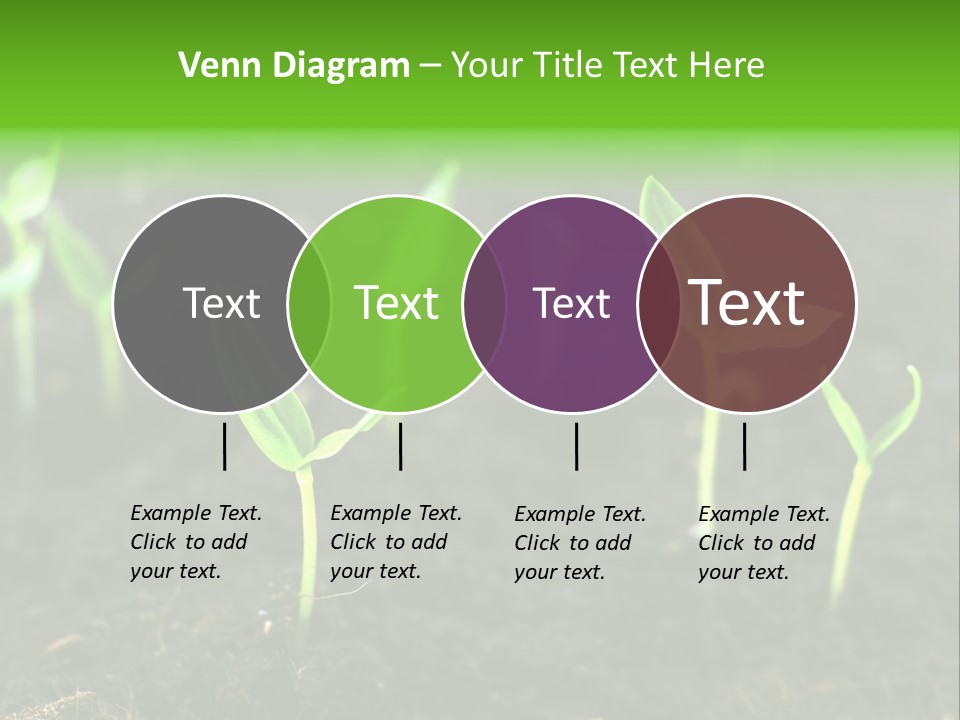 Venn Diagram – Your Title Text Here

Text

Text

Text

Text

Example Text. Click to add your text.

Example Text. Click to add your text.

Example Text. Click to add your text.

Example Text. Click to add your text.